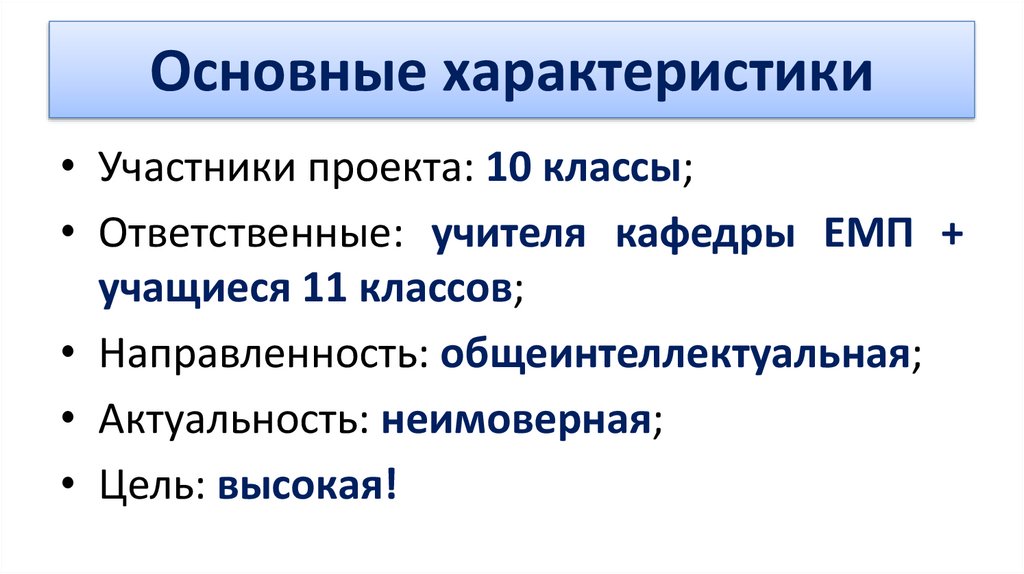 Основные характеристики

• Участники проекта: 10 классы;
• Ответственные: учителя кафедры ЕМП + учащиеся 11 классов;
• Направленность: общеинтеллектуальная;
• Актуальность: неимоверная;
• Цель: высокая!